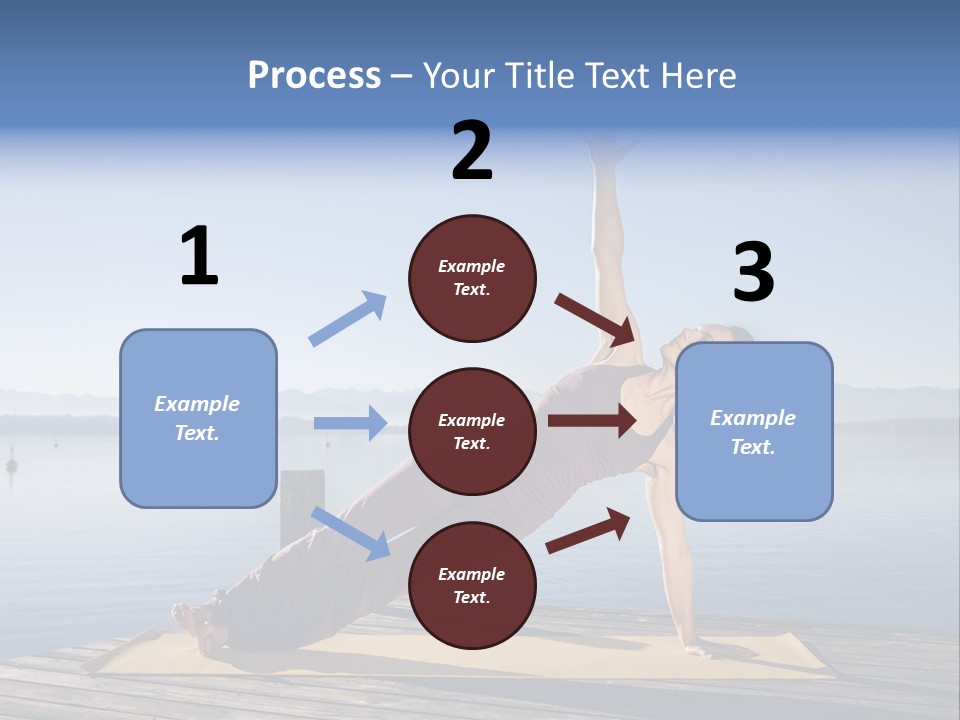 Process – Your Title Text Here

1

Example Text.

2

Example Text.

Example Text.

Example Text.

3

Example Text.